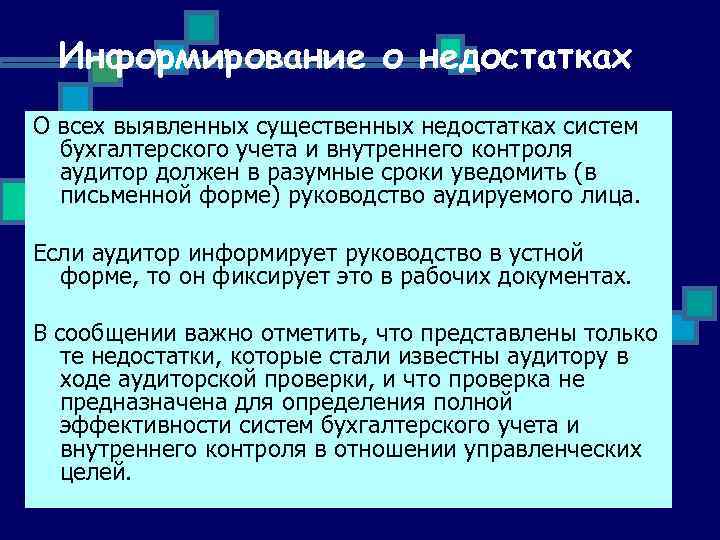 Информирование о недостатках

О всех выявленных существенных недостатках систем бухгалтерского учета и внутреннего контроля аудитор должен в разумные сроки уведомить (в письменной форме) руководство аудируемого лица.

Если аудитор информирует руководство в устной форме, то он фиксирует это в рабочих документах.

В сообщении важно отметить, что представлены только те недостатки, которые стали известны аудитору в ходе аудиторской проверки, и что проверка не предназначена для определения полной эффективности систем бухгалтерского учета и внутреннего контроля в отношении управленческих целей.